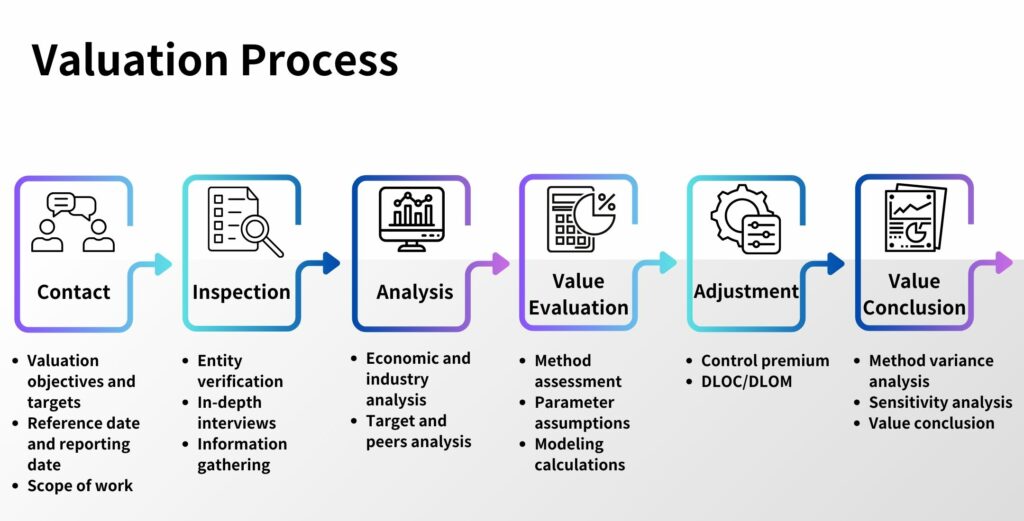 Valuation Process

Contact

- Valuation objectives and targets
- Reference date and reporting date
- Scope of work

Inspection

- Entity verification
- In-depth interviews
- Information gathering

Analysis

- Economic and industry analysis
- Target and peers analysis

Value Evaluation

- Method assessment
- Parameter assumptions
- Modeling calculations

Adjustment

- Control premium
- DLOC/DLOM

Value Conclusion

- Method variance analysis
- Sensitivity analysis
- Value conclusion